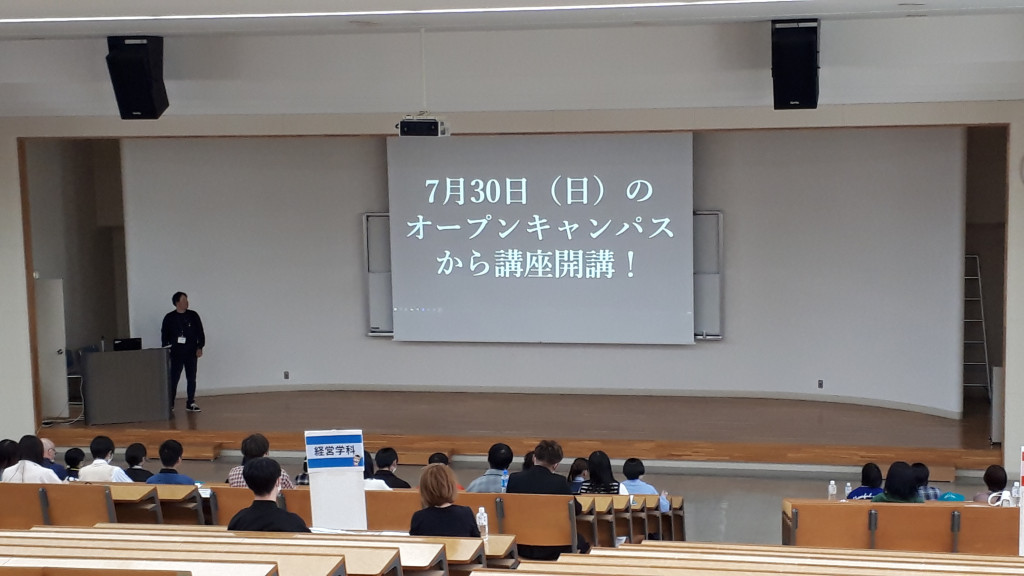 7月30日（日）の
オープンキャンパス
から講座開講！

経営学科